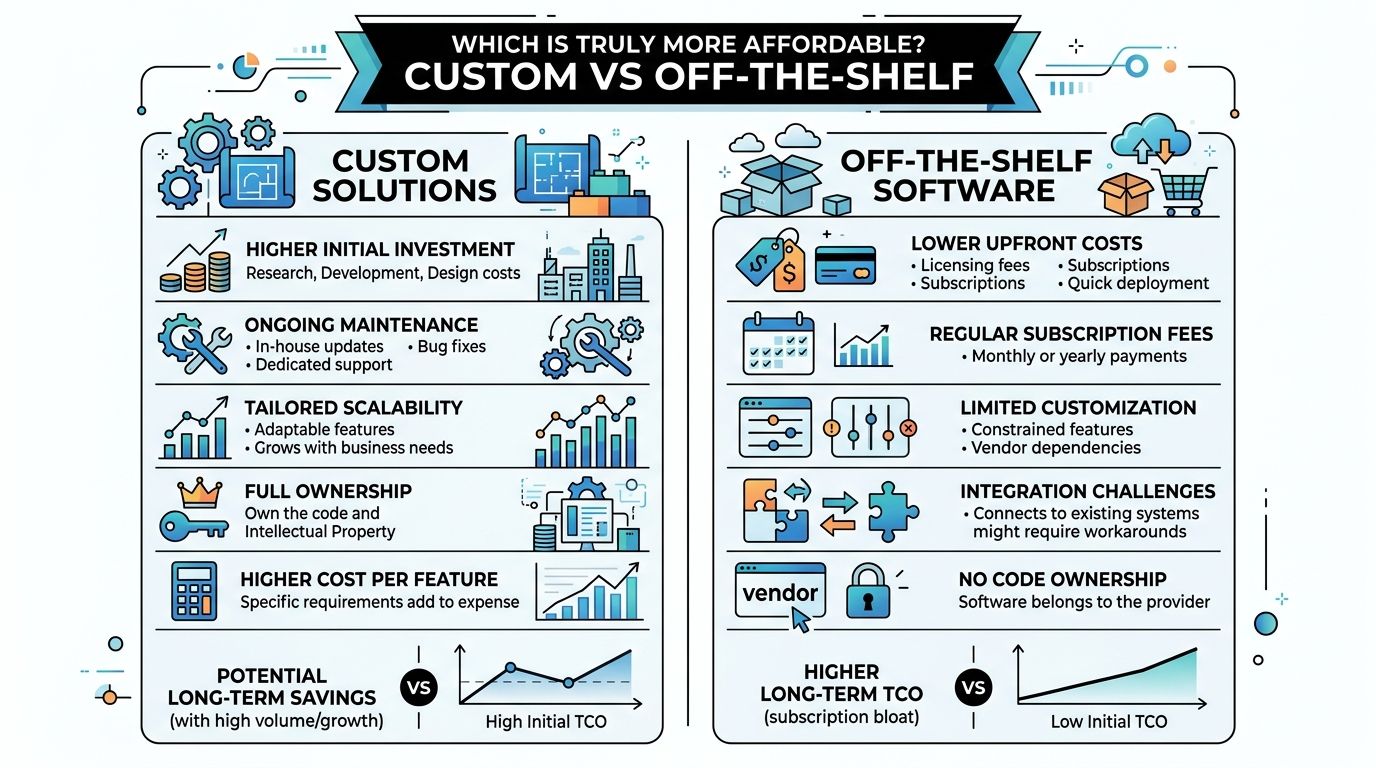 WHICH IS TRULY MORE AFFORDABLE?
CUSTOM VS OFF-THE-SHELF

CUSTOM SOLUTIONS

HIGHER INITIAL INVESTMENT
Research, Development, Design costs

ONGOING MAINTENANCE
• In-house updates • Bug fixes
• Dedicated support

TAILORED SCALABILITY
• Adaptable features
• Grows with business needs

FULL OWNERSHIP
Own the code and Intellectual Property

HIGHER COST PER FEATURE
Specific requirements add to expense

POTENTIAL LONG-TERM SAVINGS
(with high volume/growth)

VS

High Initial TCO

OFF-THE-SHELF SOFTWARE

LOWER UPFRONT COSTS
• Licensing fees • Subscriptions
• Subscriptions • Quick deployment

REGULAR SUBSCRIPTION FEES
• Monthly or yearly payments

LIMITED CUSTOMIZATION
• Constrained features
• Vendor dependencies

INTEGRATION CHALLENGES
• Connects to existing systems might require workarounds

vendor

NO CODE OWNERSHIP
Software belongs to the provider

HIGHER LONG-TERM TCO
(subscription bloat)

VS

Low Initial TCO